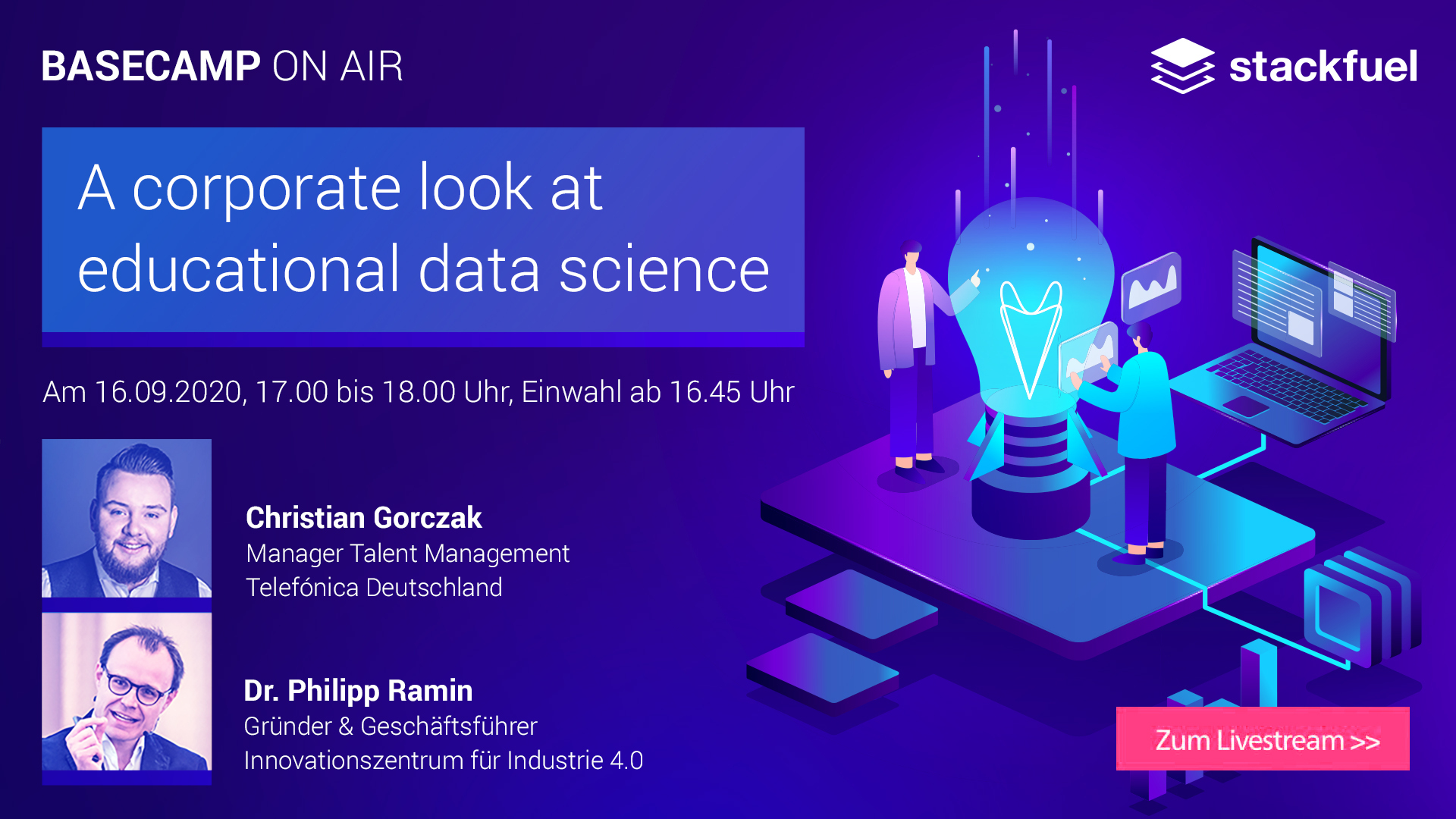 BASECAMP ON AIR

stackfuel

A corporate look at educational data science

Am 16.09.2020, 17.00 bis 18.00 Uhr, Einwahl ab 16.45 Uhr

Christian Gorczak
Manager Talent Management
Telefónica Deutschland

Dr. Philipp Ramin
Gründer & Geschäftsführer
Innovationszentrum für Industrie 4.0

Zum Livestream >>